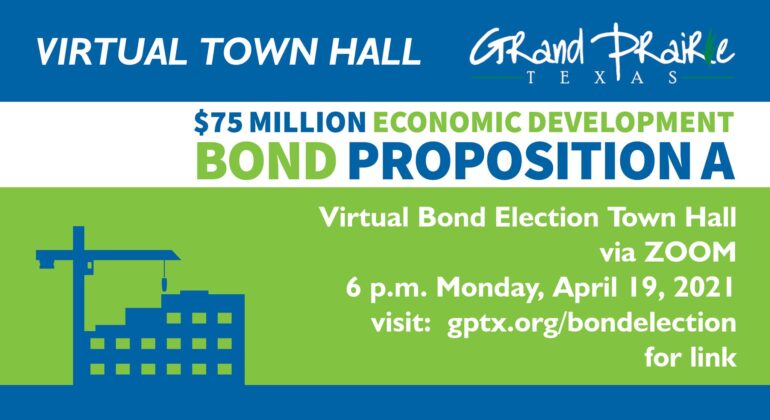 VIRTUAL TOWN HALL

Grand Prairie
TEXAS

$75 MILLION ECONOMIC DEVELOPMENT
BOND PROPOSITION A

Virtual Bond Election Town Hall
via ZOOM
6 p.m. Monday, April 19, 2021
visit: gptx.org/bondelection
for link